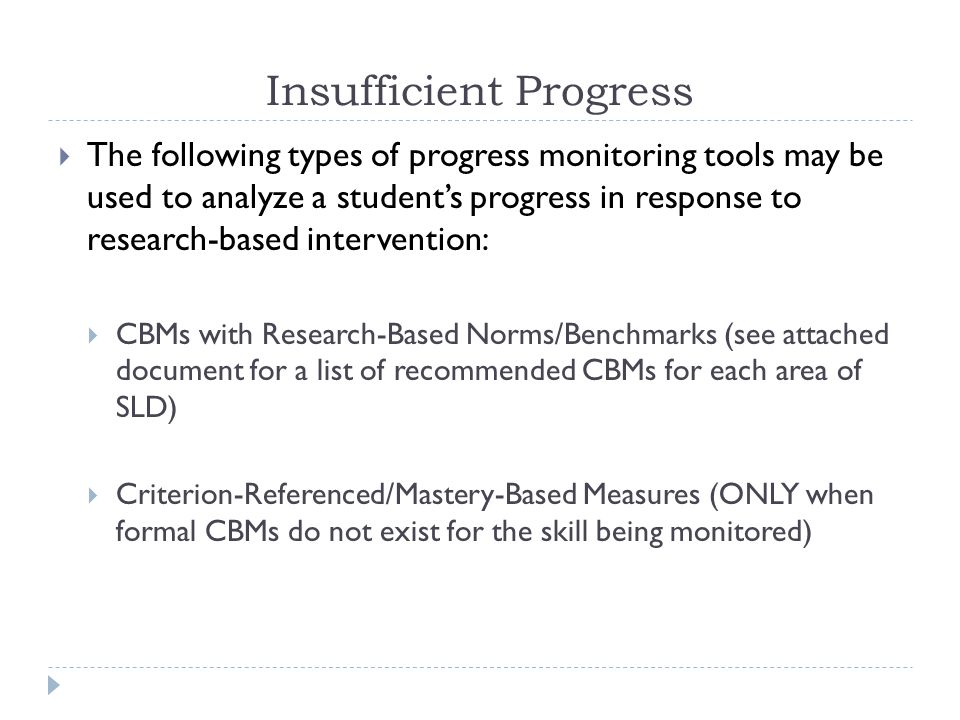 Insufficient Progress

The following types of progress monitoring tools may be used to analyze a student's progress in response to research-based intervention:

CBMs with Research-Based Norms/Benchmarks (see attached document for a list of recommended CBMs for each area of SLD)

Criterion-Referenced/Mastery-Based Measures (ONLY when formal CBMs do not exist for the skill being monitored)